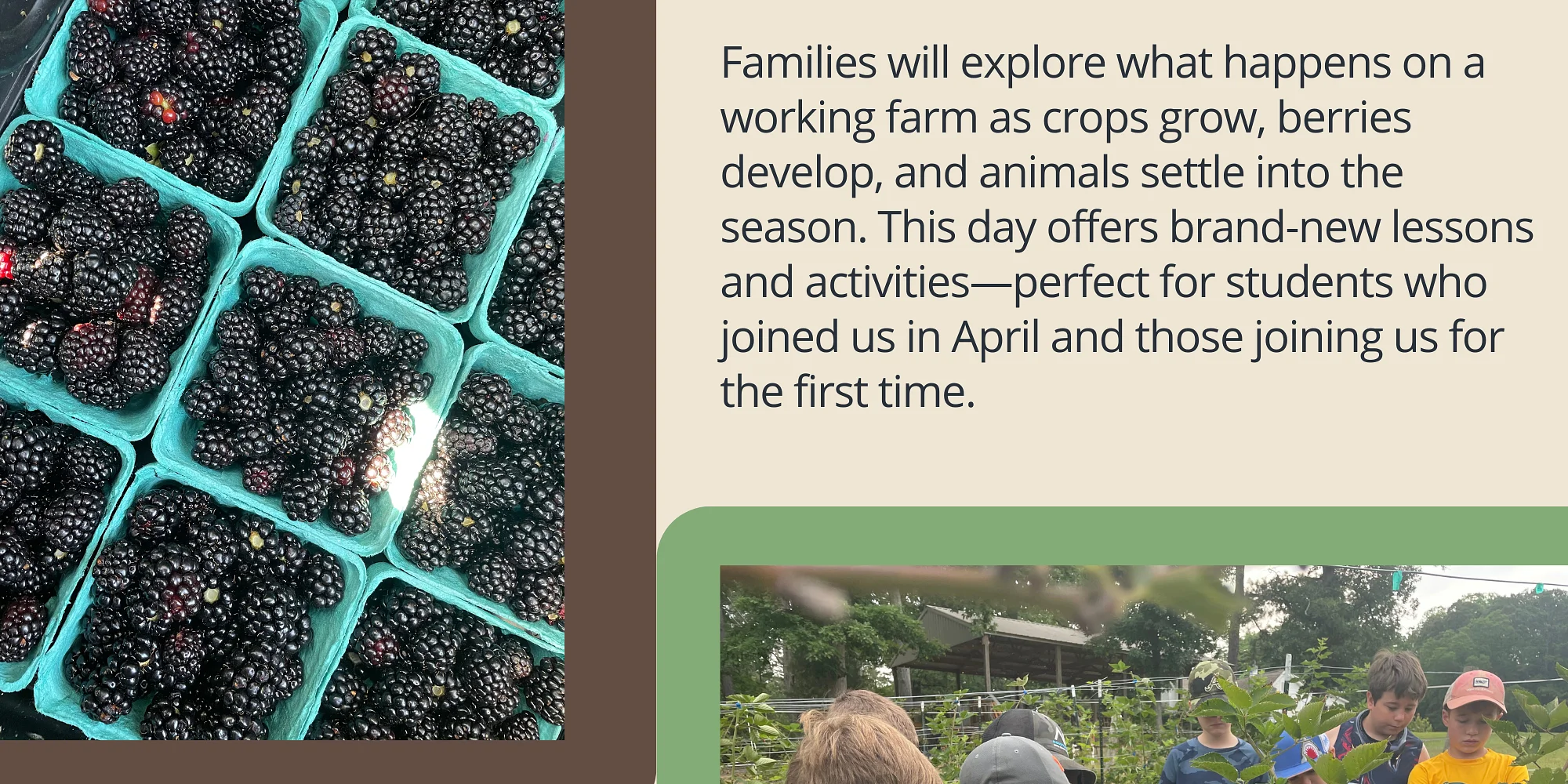 Families will explore what happens on a working farm as crops grow, berries develop, and animals settle into the season. This day offers brand-new lessons and activities—perfect for students who joined us in April and those joining us for the first time.